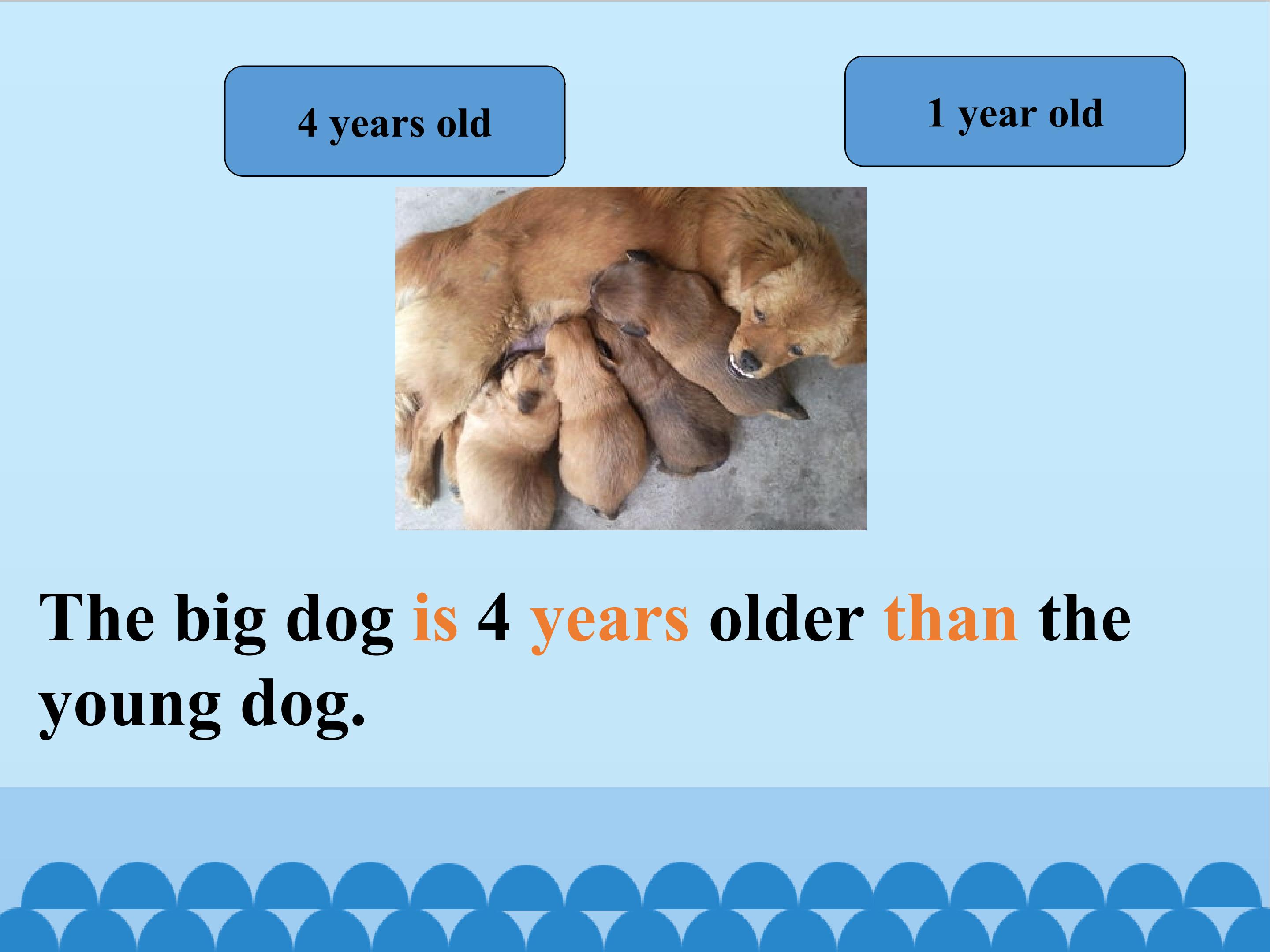 4 years old

1 year old

The big dog is 4 years older than the young dog.